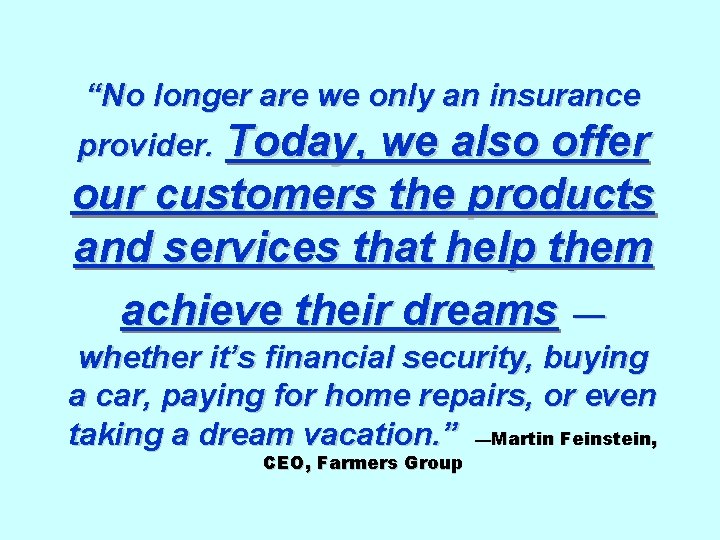 “No longer are we only an insurance provider. Today, we also offer our customers the products and services that help them achieve their dreams — whether it’s financial security, buying a car, paying for home repairs, or even taking a dream vacation.” —Martin Feinstein, CEO, Farmers Group